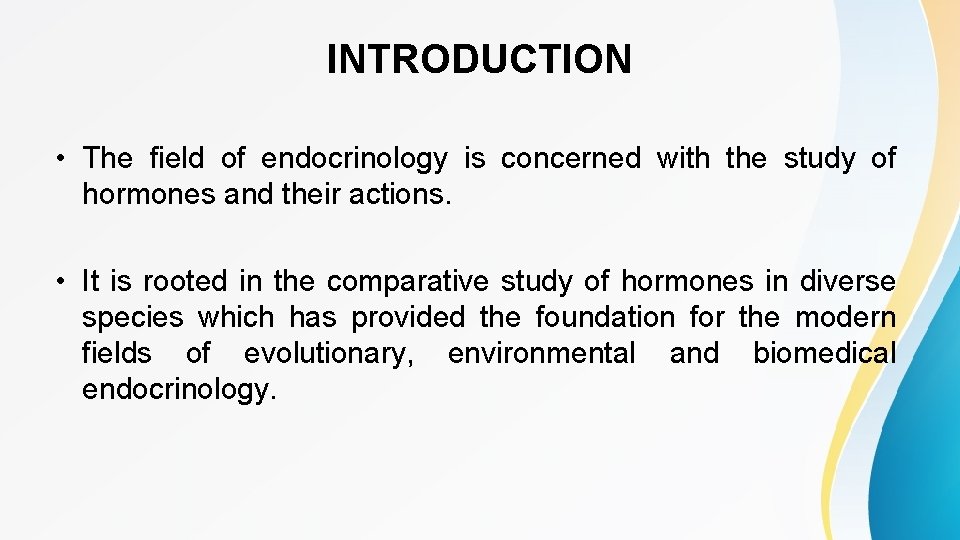 INTRODUCTION

• The field of endocrinology is concerned with the study of hormones and their actions.

• It is rooted in the comparative study of hormones in diverse species which has provided the foundation for the modern fields of evolutionary, environmental and biomedical endocrinology.